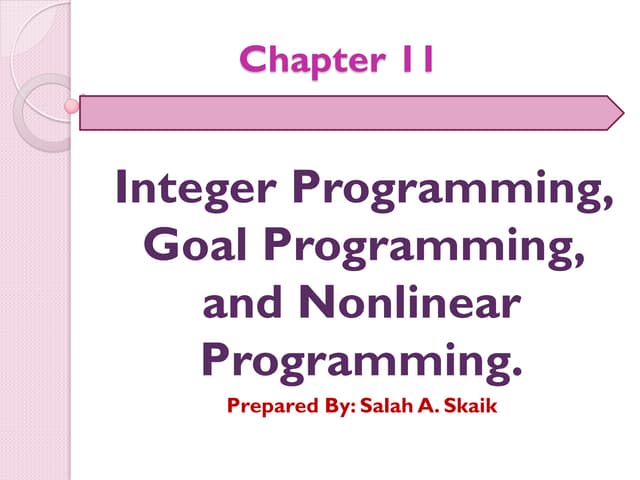 Chapter 11

Integer Programming, Goal Programming, and Nonlinear Programming.

Prepared By: Salah A. Skaik